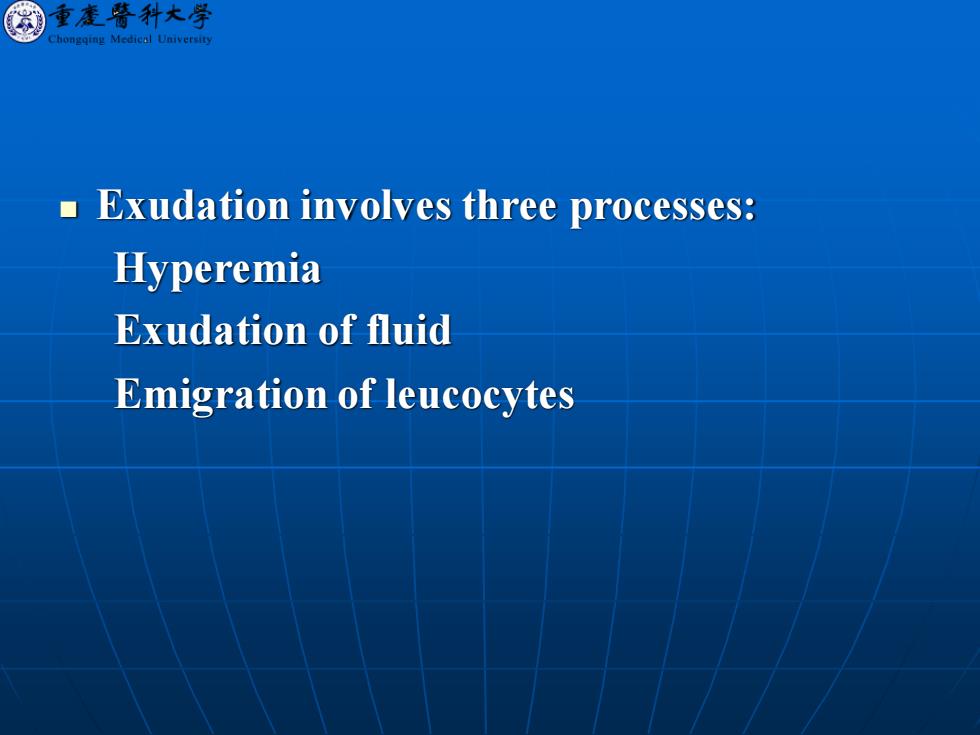 重慶醫科大學
Chongqing Medical University

Exudation involves three processes:
Hyperemia
Exudation of fluid
Emigration of leucocytes